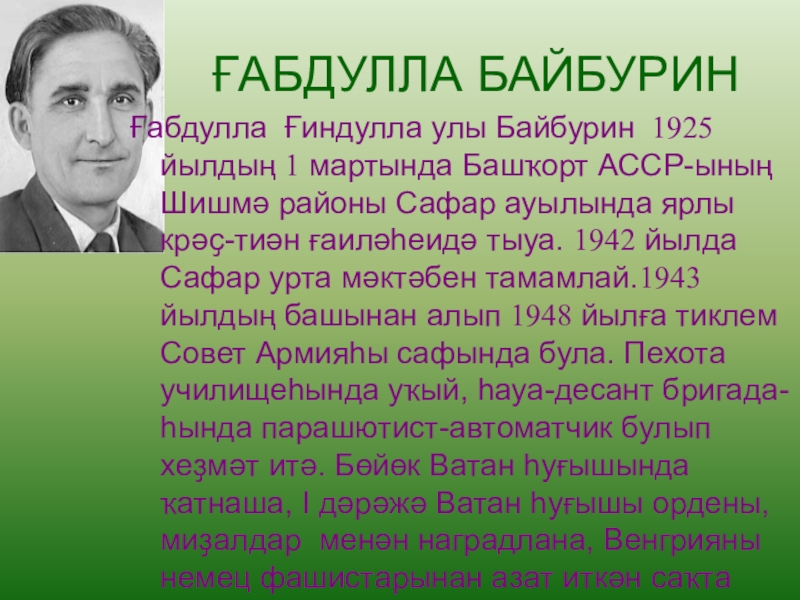 ҒАБДУЛЛА БАЙБУРИН

Ғабдулла Ғиндулла улы Байбурин 1925 йылдың 1 мартында Башҡорт АССР-ының Шишмә районы Сафар ауылында ярлы крәҫ-тиән ғаиләһеидә тыуа. 1942 йылда Сафар урта мәктәбен тамамлай.1943 йылдың башынан алып 1948 йылға тиклем Совет Армияһы сафында була. Пехота училищеһында уҡый, һауа-десант бригадаһында парашютист-автоматчик булып хеҙмәт итә. Бөйөк Ватан һуғышында ҡатнаша, I дәрәжә Ватан һуғышы ордены, миҙалдар менән наградлана, Венгрияны немец фашистарынан азат иткән саҡта